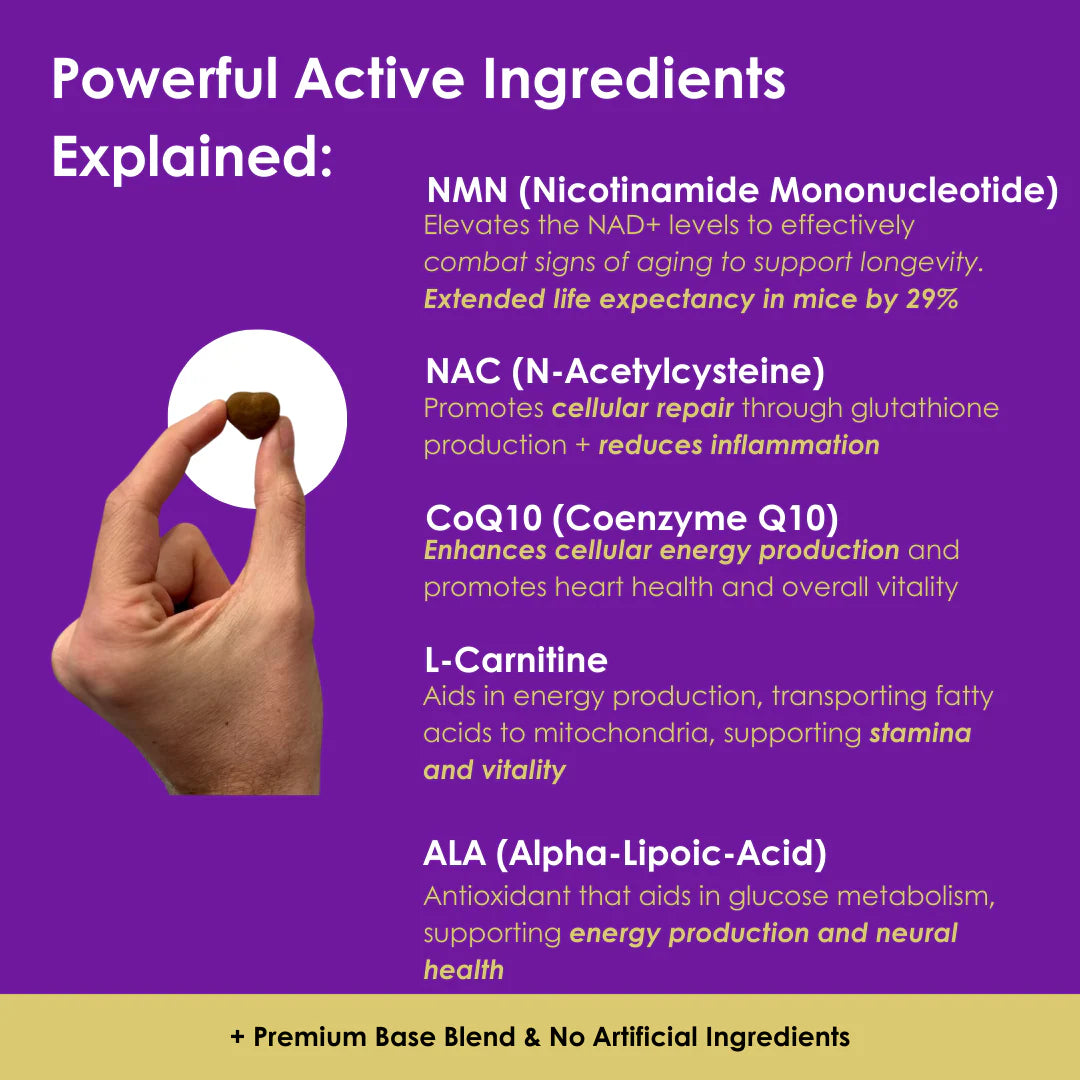 Powerful Active Ingredients Explained:

NMN (Nicotinamide Mononucleotide)
Elevates the NAD+ levels to effectively combat signs of aging to support longevity. Extended life expectancy in mice by 29%

NAC (N-Acetylcysteine)
Promotes cellular repair through glutathione production + reduces inflammation

CoQ10 (Coenzyme Q10)
Enhances cellular energy production and promotes heart health and overall vitality

L-Carnitine
Aids in energy production, transporting fatty acids to mitochondria, supporting stamina and vitality

ALA (Alpha-Lipoic-Acid)
Antioxidant that aids in glucose metabolism, supporting energy production and neural health

+ Premium Base Blend & No Artificial Ingredients